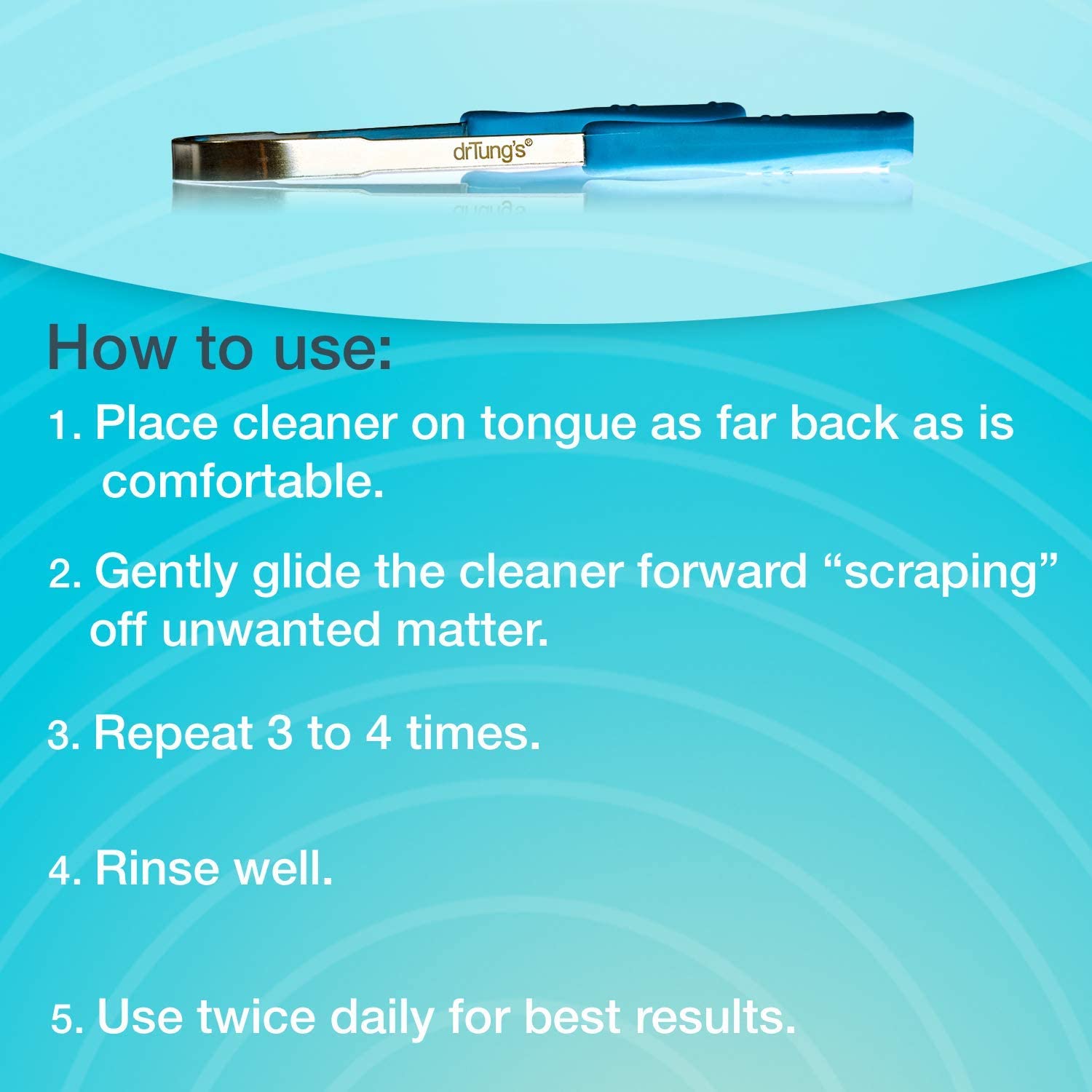 drTung's®

How to use:

1. Place cleaner on tongue as far back as is comfortable.

2. Gently glide the cleaner forward “scraping” off unwanted matter.

3. Repeat 3 to 4 times.

4. Rinse well.

5. Use twice daily for best results.